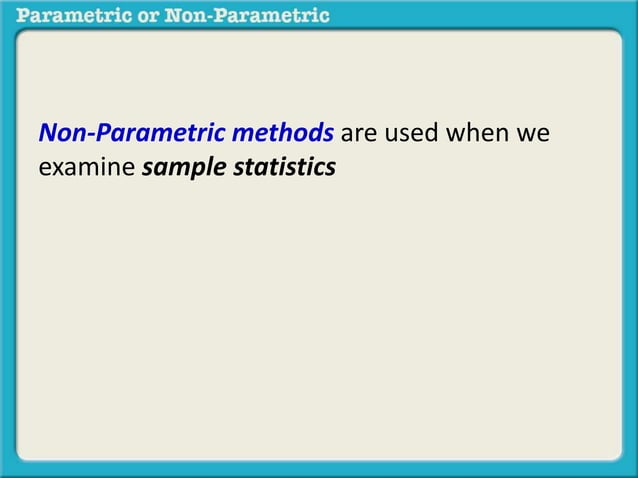 Parametric or Non-Parametric

Non-Parametric methods are used when we examine sample statistics